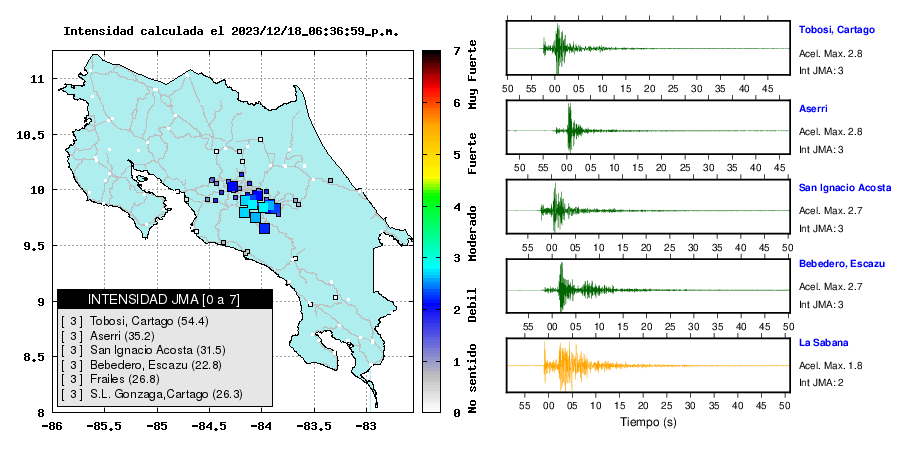 Intensidad calculada el 2023/12/18_06:36:59_p.m.

11
10.5
10
9.5
9
8.5
8

-86 -85.5 -85 -84.5 -84 -83.5 -83

INTENSIDAD JMA [0 a 7]
[ 3 ] Tobosi, Cartago (54.4)
[ 3 ] Aserri (35.2)
[ 3 ] San Ignacio Acosta (31.5)
[ 3 ] Bebedero, Escazu (22.8)
[ 3 ] Frailes (26.8)
[ 3 ] S.L. Gonzaga,Cartago (26.3)

7 6 5 4 3 2 1 0
Muy Fuerte
Fuerte
Moderado
Debil
No sentido

Tobosi, Cartago
Acel. Max. 2.8
Int JMA: 3
50 55 00 05 10 15 20 25 30 35 40 45

Aserri
Acel. Max. 2.8
Int JMA: 3
50 55 00 05 10 15 20 25 30 35 40 45

San Ignacio Acosta
Acel. Max. 2.7
Int JMA: 3
55 00 05 10 15 20 25 30 35 40 45 50

Bebedero, Escazu
Acel. Max. 2.7
Int JMA: 3
55 00 05 10 15 20 25 30 35 40 45 50

La Sabana
Acel. Max. 1.8
Int JMA: 2
55 00 05 10 15 20 25 30 35 40 45 50
Tiempo (s)